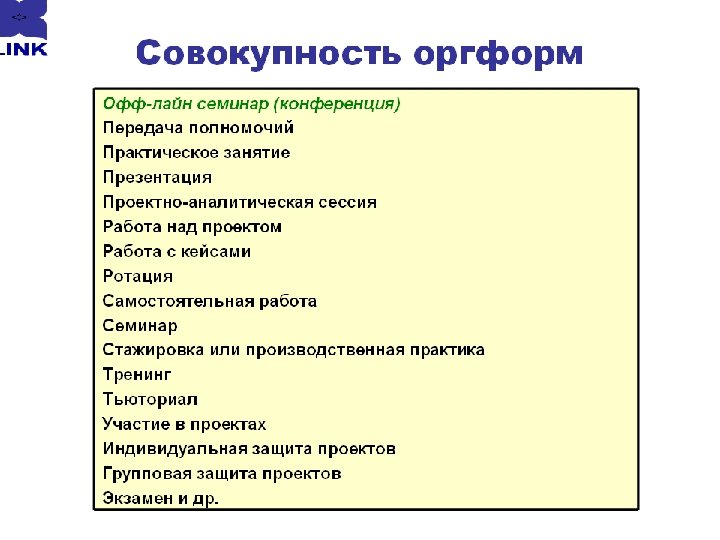 LINK

Совокупность оргформ

Офф-лайн семинар (конференция)
Передача полномочий
Практическое занятие
Презентация
Проектно-аналитическая сессия
Работа над проектом
Работа с кейсами
Ротация
Самостоятельная работа
Семинар
Стажировка или производственная практика
Тренинг
Тьюториал
Участие в проектах
Индивидуальная защита проектов
Групповая защита проектов
Экзамен и др.